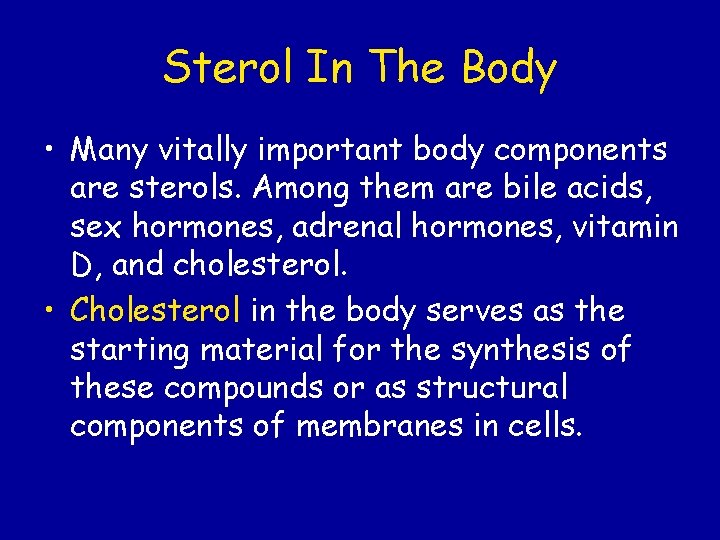 Sterol In The Body

• Many vitally important body components are sterols. Among them are bile acids, sex hormones, adrenal hormones, vitamin D, and cholesterol.
• Cholesterol in the body serves as the starting material for the synthesis of these compounds or as structural components of membranes in cells.